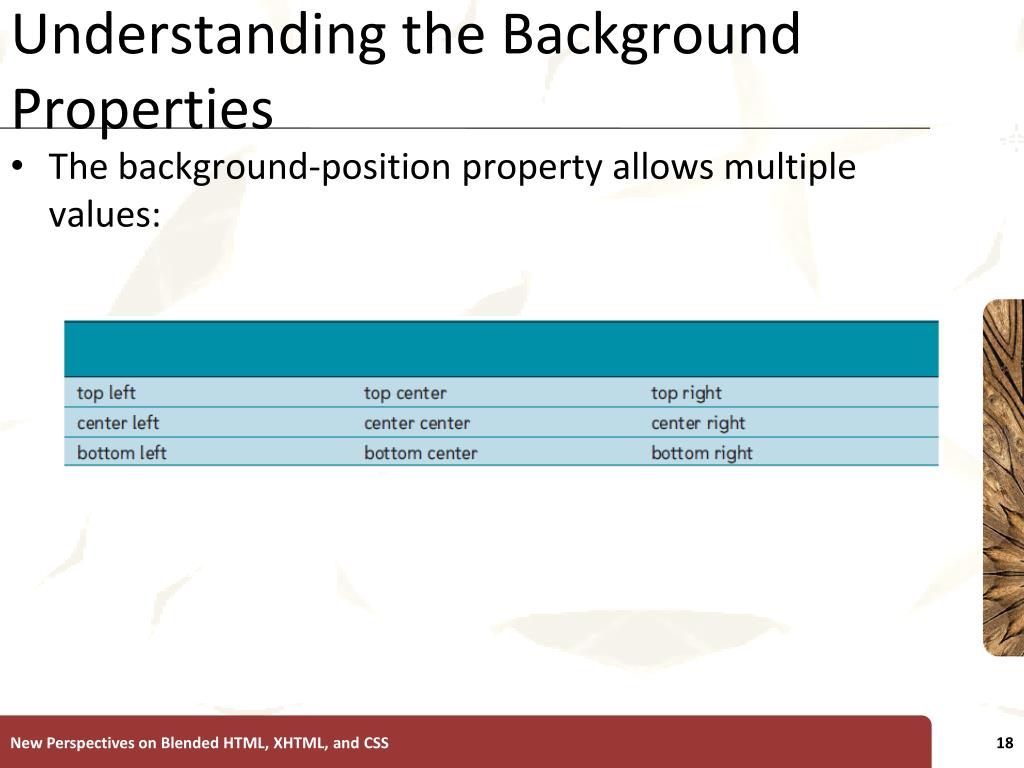 Understanding the Background Properties

• The background-position property allows multiple values:

| | | |
|---|---|---|
| top left | top center | top right |
| center left | center center | center right |
| bottom left | bottom center | bottom right |

New Perspectives on Blended HTML, XHTML, and CSS

18